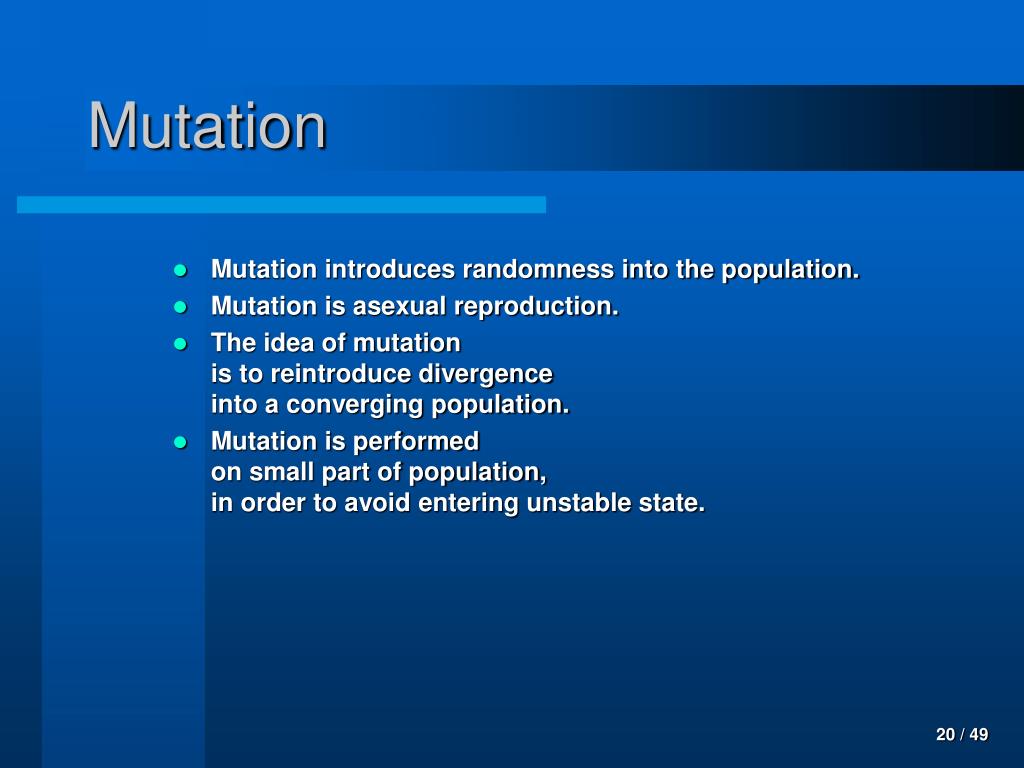 Mutation

- Mutation introduces randomness into the population.
- Mutation is asexual reproduction.
- The idea of mutation is to reintroduce divergence into a converging population.
- Mutation is performed on small part of population, in order to avoid entering unstable state.

20 / 49